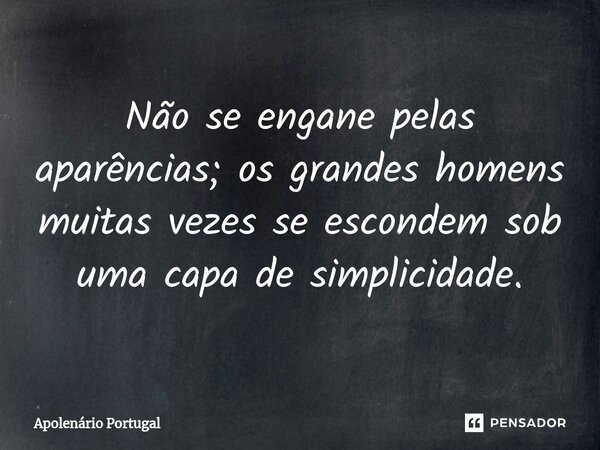 Não se engane pelas aparências; os grandes homens muitas vezes se escondem sob uma capa de simplicidade.

Apolenário Portugal

PENSADOR